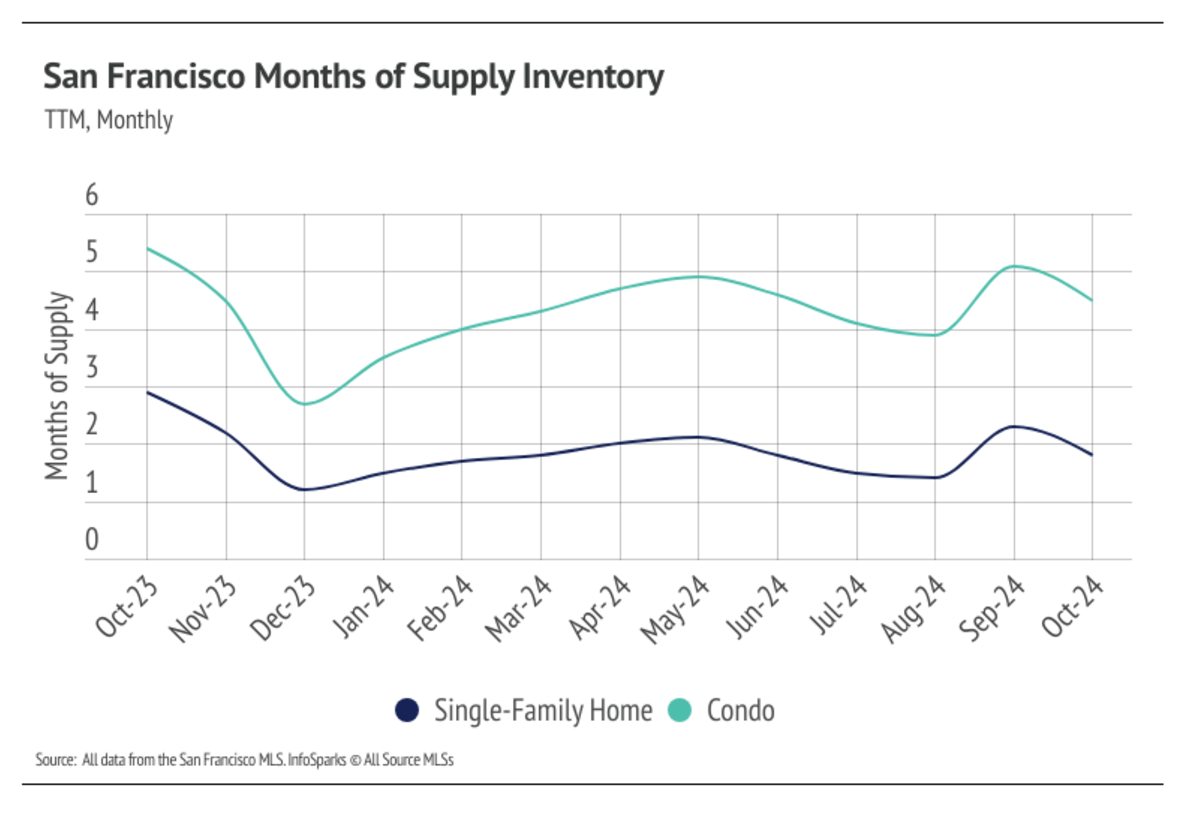 San Francisco Months of Supply Inventory
TTM, Monthly

Months of Supply

6
5
4
3
2
1
0

Oct-23
Nov-23
Dec-23
Jan-24
Feb-24
Mar-24
Apr-24
May-24
Jun-24
Jul-24
Aug-24
Sep-24
Oct-24

Single-Family Home
Condo

Source: All data from the San Francisco MLS. InfoSparks © All Source MLSs